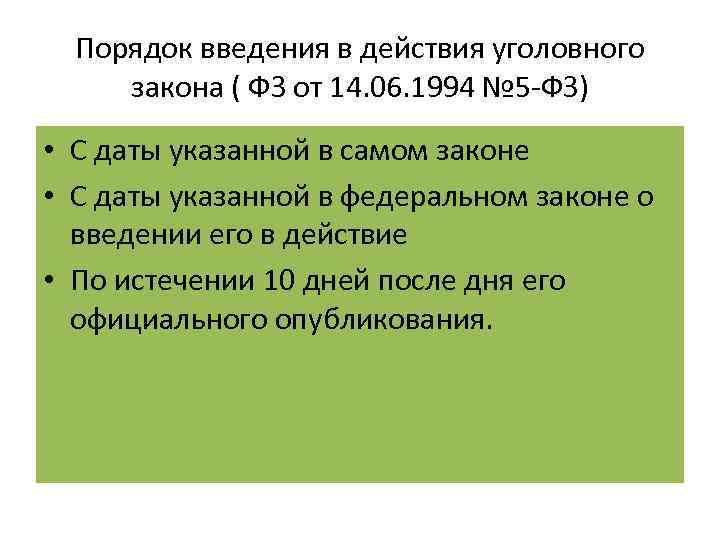 Порядок введения в действия уголовного закона ( ФЗ от 14.06.1994 №5-ФЗ)

• С даты указанной в самом законе
• С даты указанной в федеральном законе о введении его в действие
• По истечении 10 дней после дня его официального опубликования.